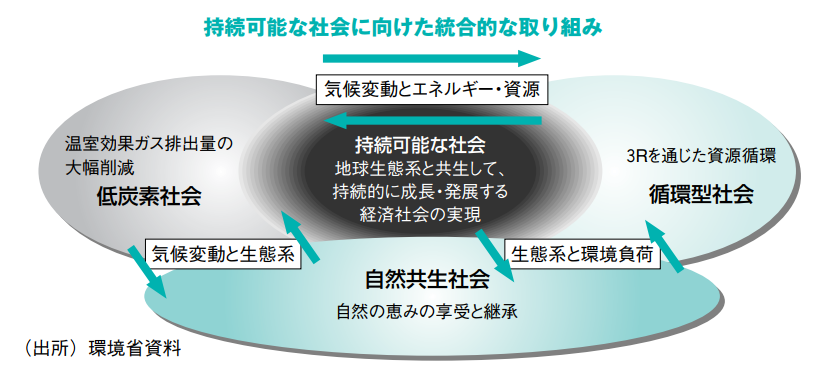 持続可能な社会に向けた統合的な取り組み

気候変動とエネルギー・資源

温室効果ガス排出量の大幅削減

低炭素社会

持続可能な社会

地球生態系と共生して、持続的に成長・発展する経済社会の実現

3Rを通じた資源循環

循環型社会

気候変動と生態系

生態系と環境負荷

自然共生社会

自然の恵みの享受と継承

（出所）環境省資料